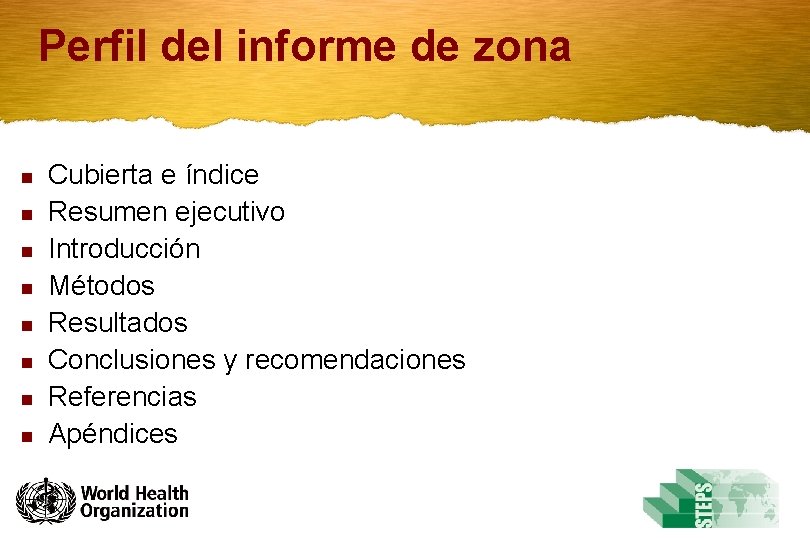 Perfil del informe de zona

- Cubierta e índice
- Resumen ejecutivo
- Introducción
- Métodos
- Resultados
- Conclusiones y recomendaciones
- Referencias
- Apéndices

World Health Organization

STEPS